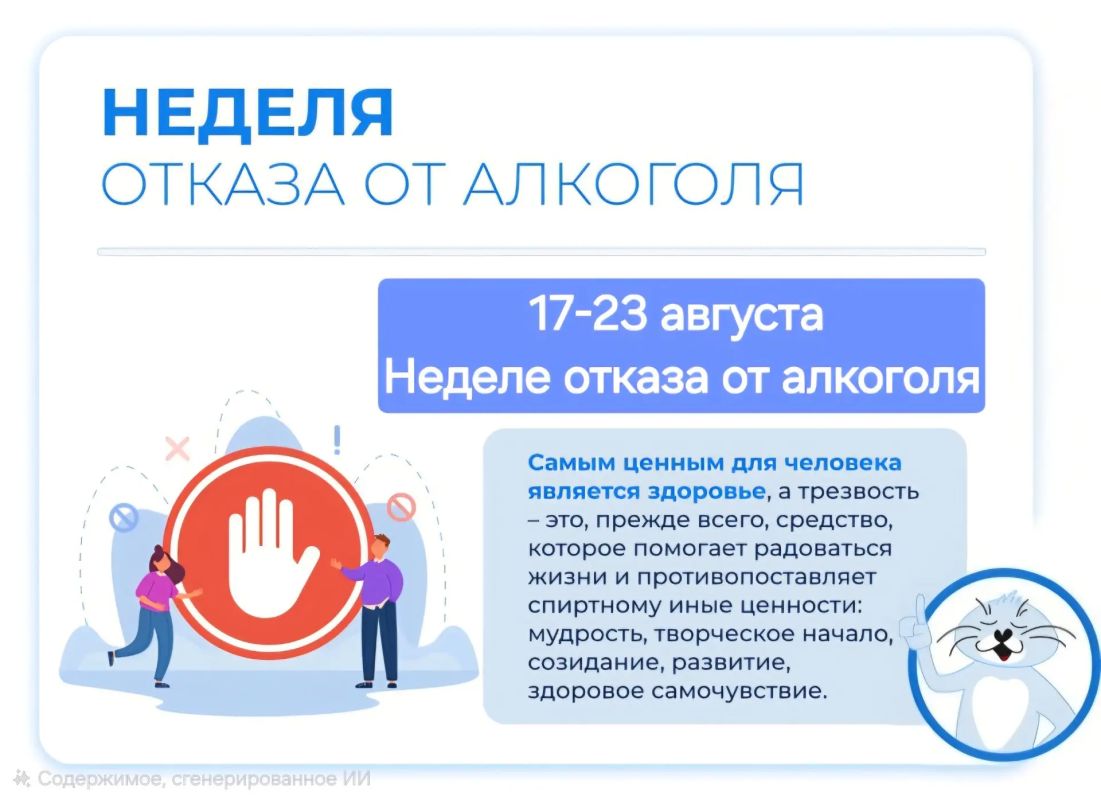 НЕДЕЛЯ
ОТКАЗА ОТ АЛКОГОЛЯ

17-23 августа
Неделе отказа от алкоголя

Самым ценным для человека является здоровье, а трезвость – это, прежде всего, средство, которое помогает радоваться жизни и противопоставляет спиртному иные ценности: мудрость, творческое начало, созидание, развитие, здоровое самочувствие.

Содержимое, сгенерированное ИИ